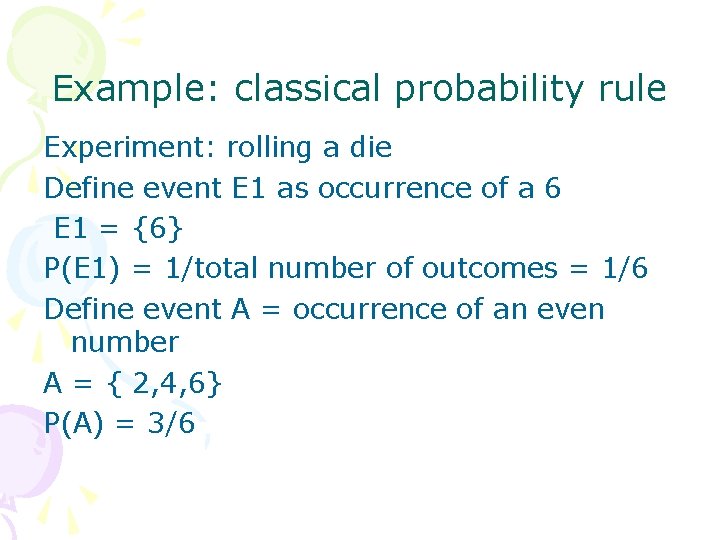 Example: classical probability rule

Experiment: rolling a die

Define event E1 as occurrence of a 6

E1 = {6}

P(E1) = 1/total number of outcomes = 1/6

Define event A = occurrence of an even number

A = { 2,4,6}

P(A) = 3/6